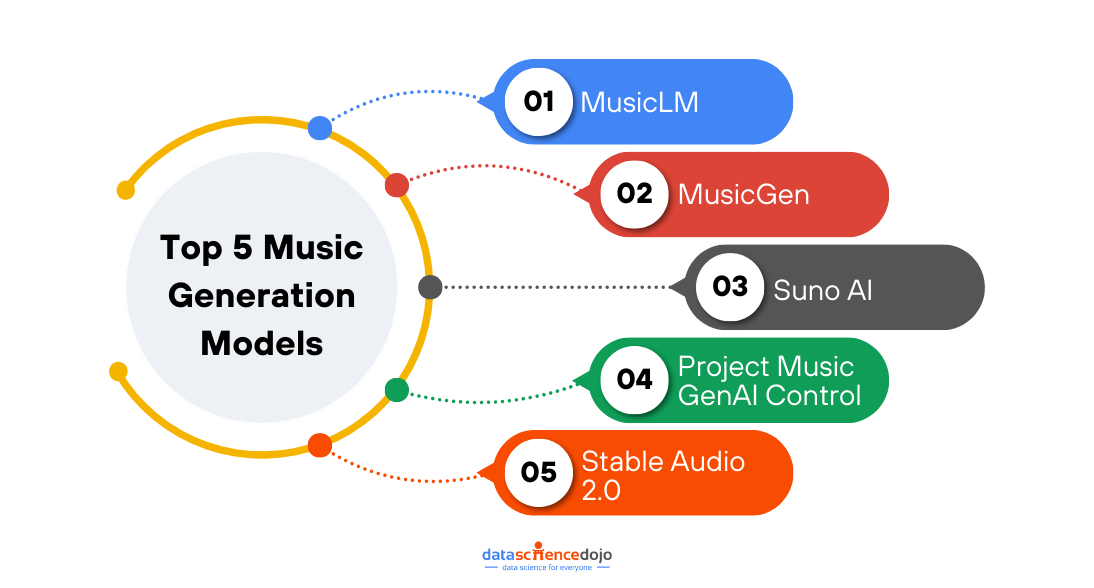 Top 5 Music Generation Models

01 MusicLM

02 MusicGen

03 Suno AI

04 Project Music GenAI Control

05 Stable Audio 2.0

datasciencedojo
data science for everyone